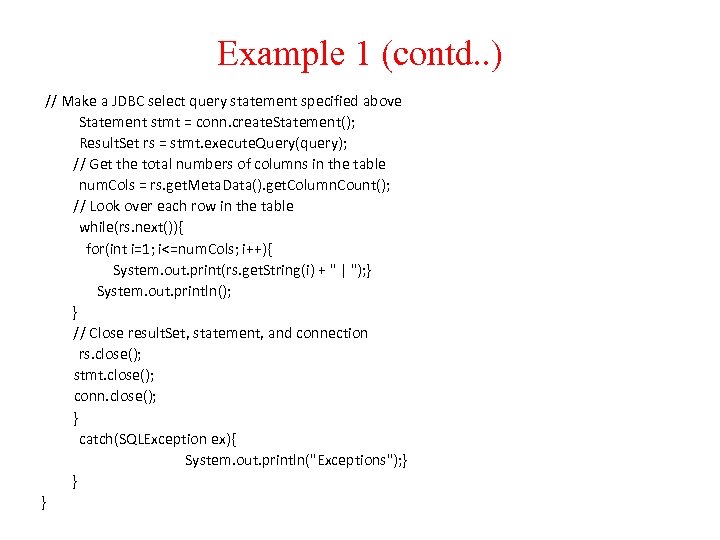 Example 1 (contd..)

// Make a JDBC select query statement specified above
Statement stmt = conn.createStatement();
ResultSet rs = stmt.executeQuery(query);
// Get the total numbers of columns in the table
numCols = rs.getMetaData().getColumnCount();
// Look over each row in the table
while(rs.next()){
for(int i=1; i<=numCols; i++){
System.out.print(rs.getString(i) + " | ");}
System.out.println();
}
// Close resultSet, statement, and connection
rs.close();
stmt.close();
conn.close();
}
catch(SQLException ex){
System.out.println("Exceptions");}
}
}